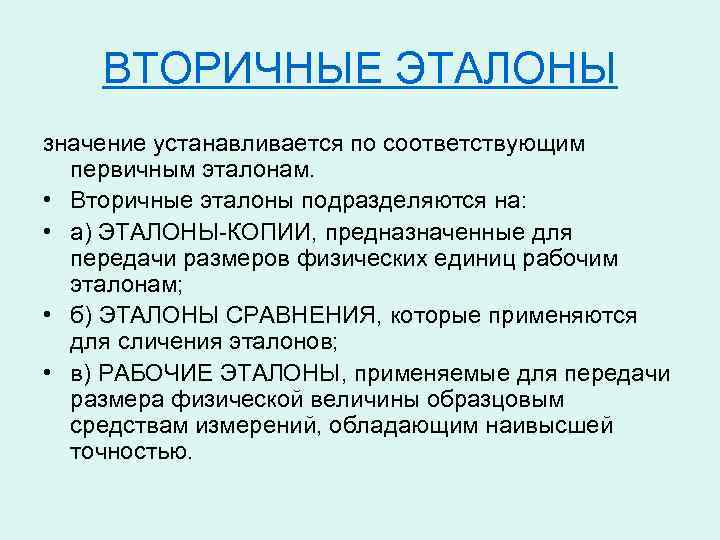 ВТОРИЧНЫЕ ЭТАЛОНЫ

значение устанавливается по соответствующим первичным эталонам.

• Вторичные эталоны подразделяются на:

• а) ЭТАЛОНЫ-КОПИИ, предназначенные для передачи размеров физических единиц рабочим эталонам;

• б) ЭТАЛОНЫ СРАВНЕНИЯ, которые применяются для сличения эталонов;

• в) РАБОЧИЕ ЭТАЛОНЫ, применяемые для передачи размера физической величины образцовым средствам измерений, обладающим наивысшей точностью.